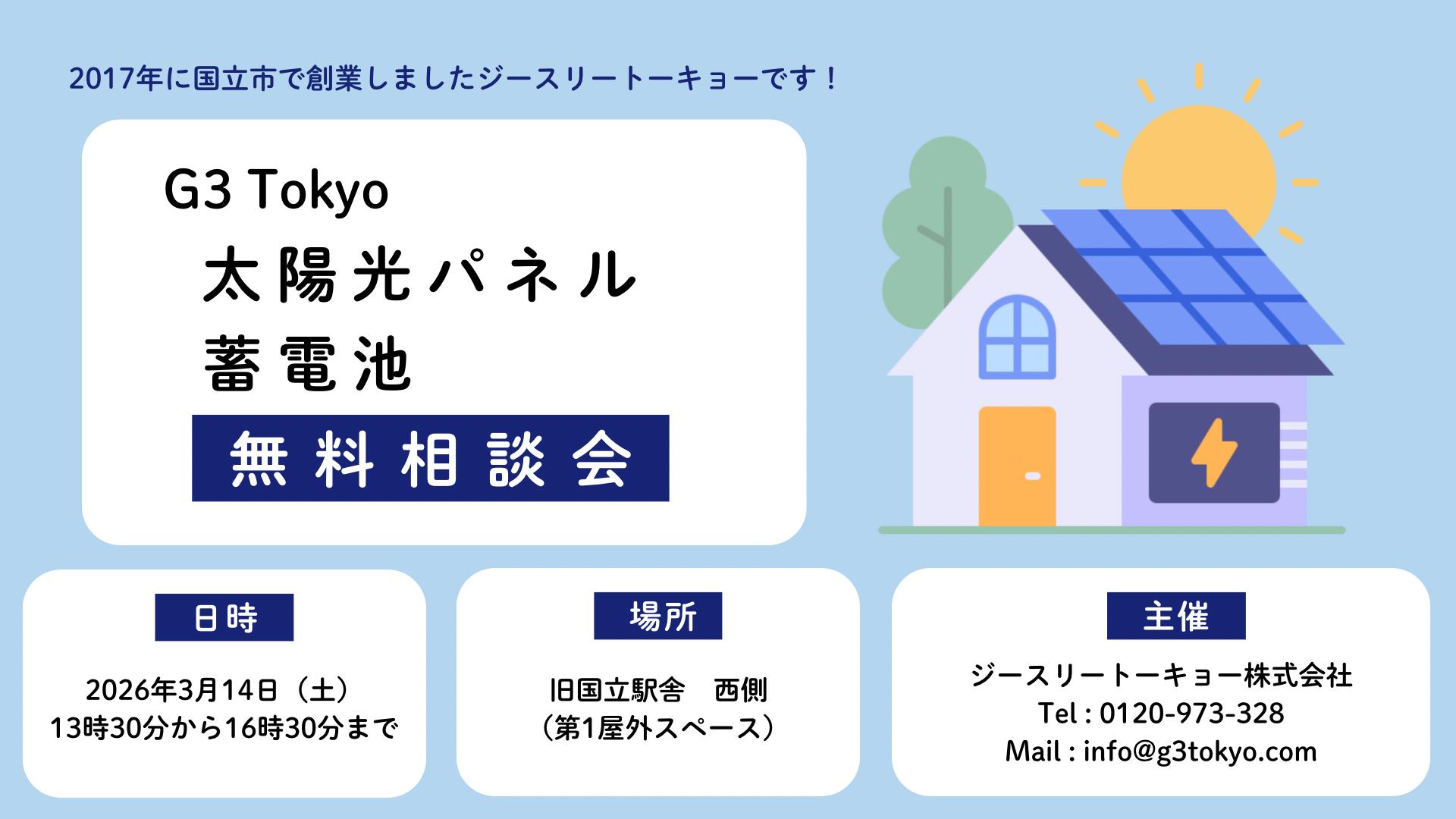 2017年に国立市で創業しましたジースリートーキョーです！

G3 Tokyo
太陽光パネル
蓄電池
無料相談会

日時
2026年3月14日（土）
13時30分から16時30分まで

場所
旧国立駅舎　西側
（第1屋外スペース）

主催
ジースリートーキョー株式会社
Tel : 0120-973-328
Mail : info@g3tokyo.com